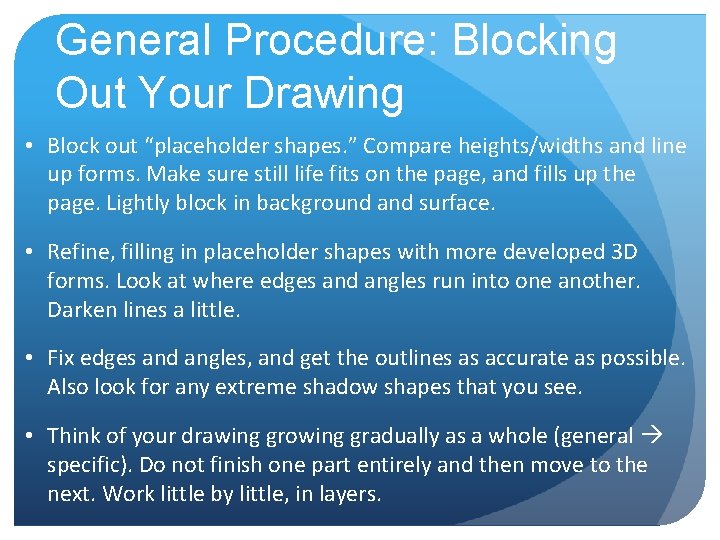 General Procedure: Blocking Out Your Drawing

• Block out “placeholder shapes.” Compare heights/widths and line up forms. Make sure still life fits on the page, and fills up the page. Lightly block in background and surface.

• Refine, filling in placeholder shapes with more developed 3D forms. Look at where edges and angles run into one another. Darken lines a little.

• Fix edges and angles, and get the outlines as accurate as possible. Also look for any extreme shadow shapes that you see.

• Think of your drawing growing gradually as a whole (general → specific). Do not finish one part entirely and then move to the next. Work little by little, in layers.